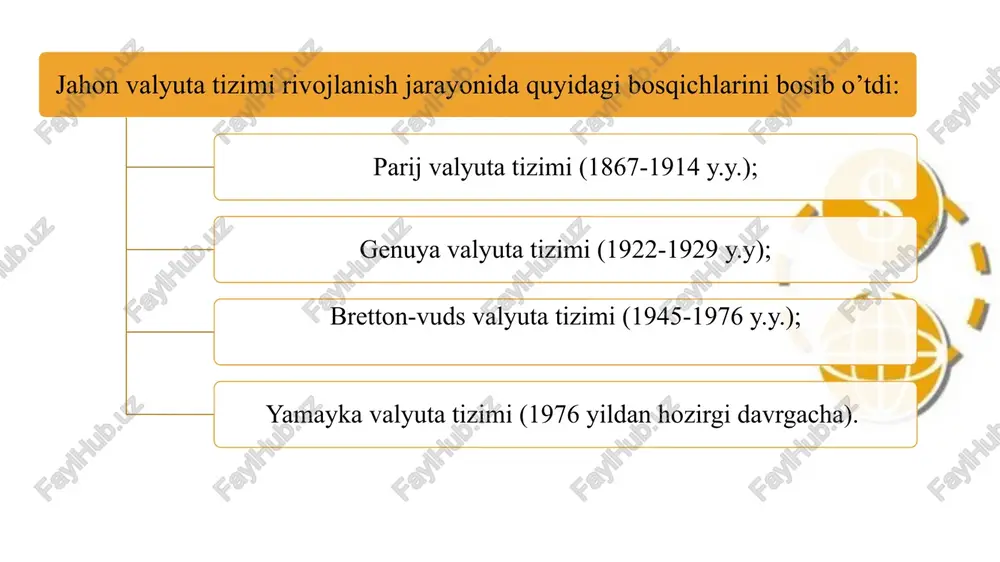 Jahon valyuta tizimi rivojlanish jarayonida quyidagi bosqichlarini bosib o’tdi:

Parij valyuta tizimi (1867-1914 y.y.);

Genuya valyuta tizimi (1922-1929 y.y);

Bretton-vuds valyuta tizimi (1945-1976 y.y.);

Yamayka valyuta tizimi (1976 yildan hozirgi davrgacha).

FaylHub.uz